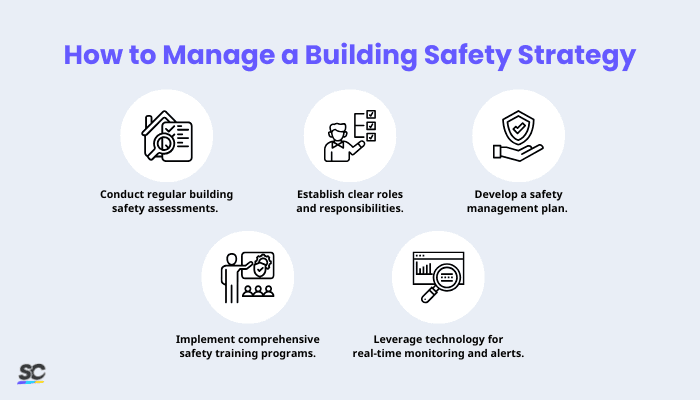 How to Manage a Building Safety Strategy

Conduct regular building safety assessments.

Establish clear roles and responsibilities.

Develop a safety management plan.

Implement comprehensive safety training programs.

Leverage technology for real-time monitoring and alerts.

SC